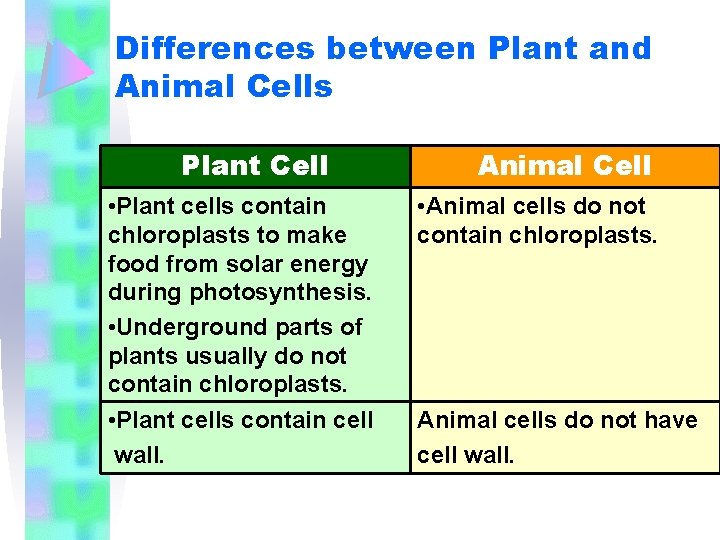 Differences between Plant and Animal Cells

| Plant Cell | Animal Cell |
|---|---|
| •Plant cells contain chloroplasts to make food from solar energy during photosynthesis. •Underground parts of plants usually do not contain chloroplasts. | •Animal cells do not contain chloroplasts. |
| •Plant cells contain cell wall. | Animal cells do not have cell wall. |